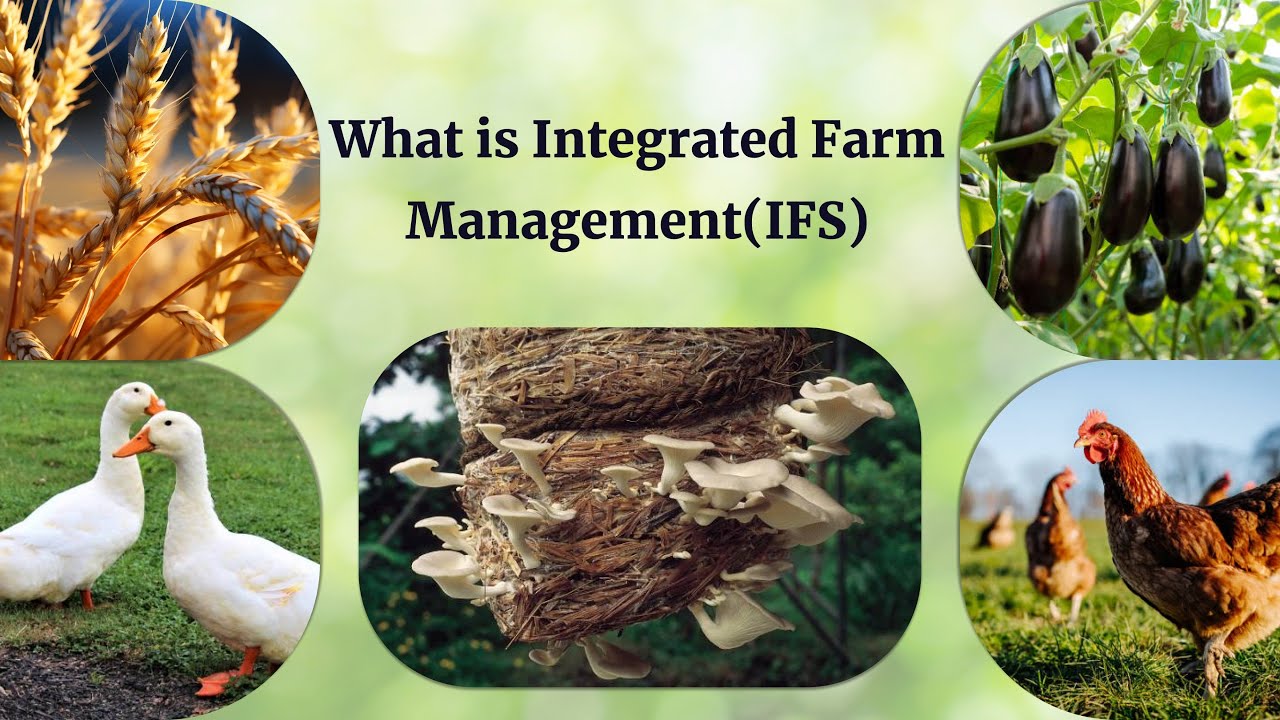 What is Integrated Farm Management(IFS)